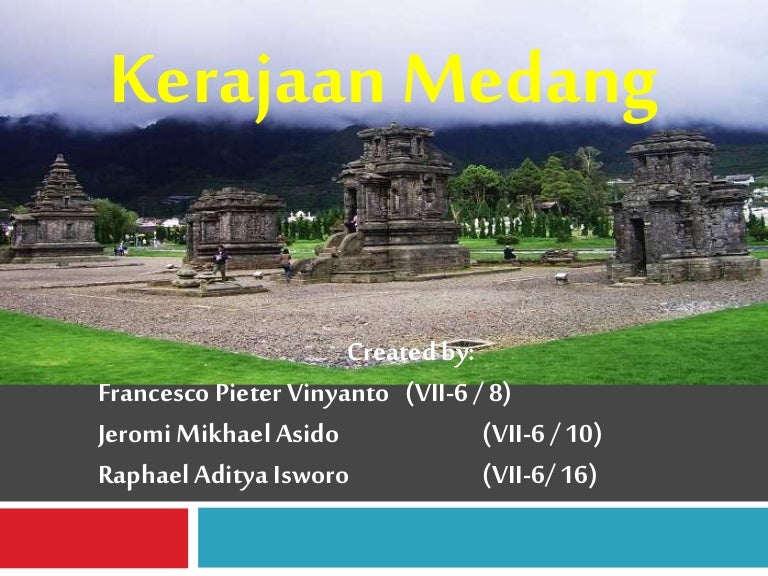 Kerajaan Medang

Created by:

Francesco Pieter Vinyanto (VII-6 / 8)
Jeromi Mikhael Asido (VII-6 / 10)
Raphael Aditya Isworo (VII-6/ 16)